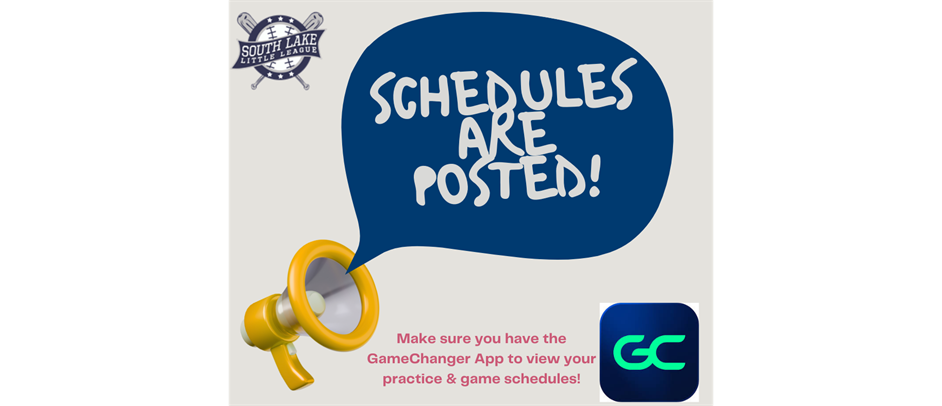 SOUTH LAKE LITTLE LEAGUE

SCHEDULES ARE POSTED!

Make sure you have the GameChanger App to view your practice & game schedules!

GC